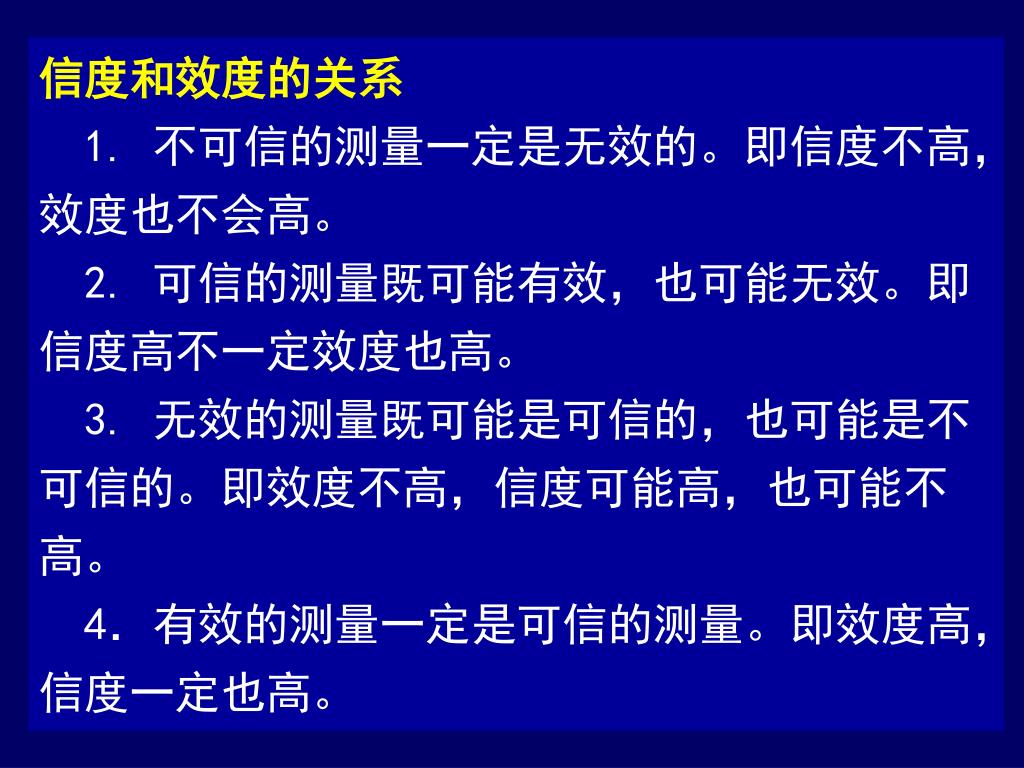 信度和效度的关系

1. 不可信的测量一定是无效的。即信度不高，效度也不会高。

2. 可信的测量既可能有效，也可能无效。即信度高不一定效度也高。

3. 无效的测量既可能是可信的，也可能是不可信的。即效度不高，信度可能高，也可能不高。

4. 有效的测量一定是可信的测量。即效度高，信度一定也高。